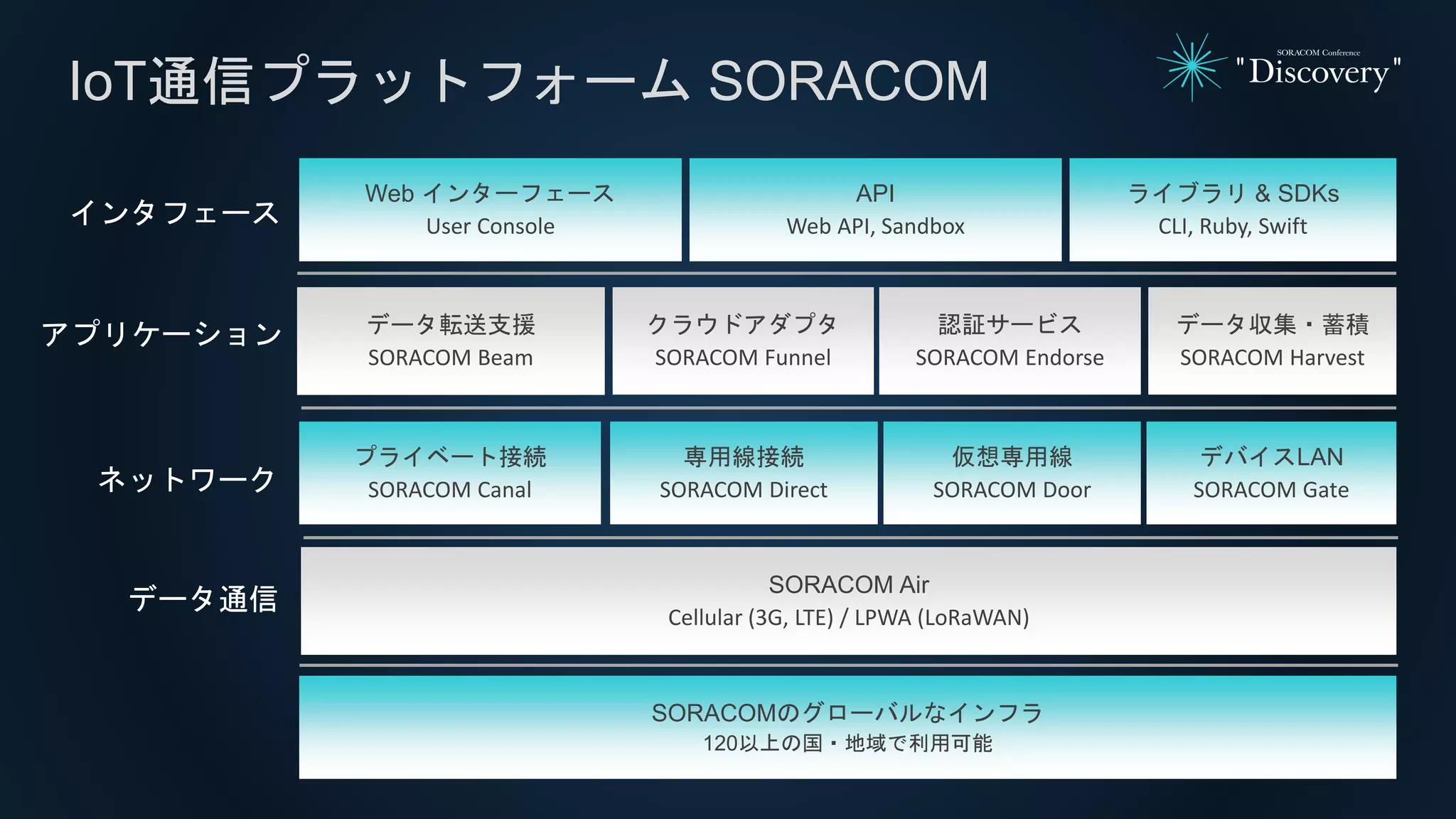 IoT通信プラットフォーム SORACOM

SORACOM Conference
"Discovery"

インタフェース

Web インターフェース
User Console

API
Web API, Sandbox

ライブラリ & SDKs
CLI, Ruby, Swift

アプリケーション

データ転送支援
SORACOM Beam

クラウドアダプタ
SORACOM Funnel

認証サービス
SORACOM Endorse

データ収集・蓄積
SORACOM Harvest

ネットワーク

プライベート接続
SORACOM Canal

専用線接続
SORACOM Direct

仮想専用線
SORACOM Door

デバイスLAN
SORACOM Gate

データ通信

SORACOM Air
Cellular (3G, LTE) / LPWA (LoRaWAN)

SORACOMのグローバルなインフラ
120以上の国・地域で利用可能